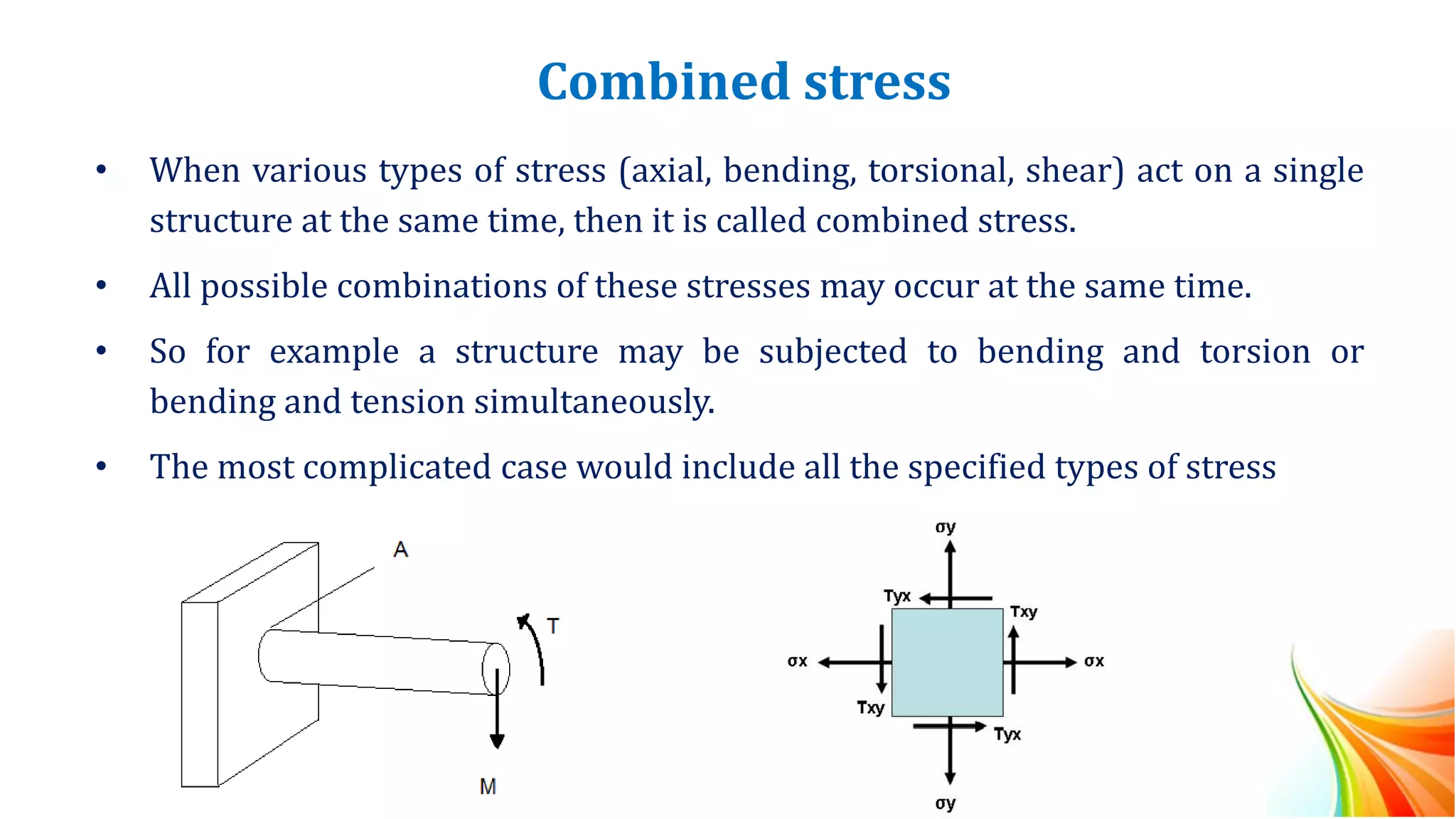 Combined stress

• When various types of stress (axial, bending, torsional, shear) act on a single structure at the same time, then it is called combined stress.

• All possible combinations of these stresses may occur at the same time.

• So for example a structure may be subjected to bending and torsion or bending and tension simultaneously.

• The most complicated case would include all the specified types of stress

A

T

M

σy

Tyx

Txy

σx

σx

Txy

Tyx

σy